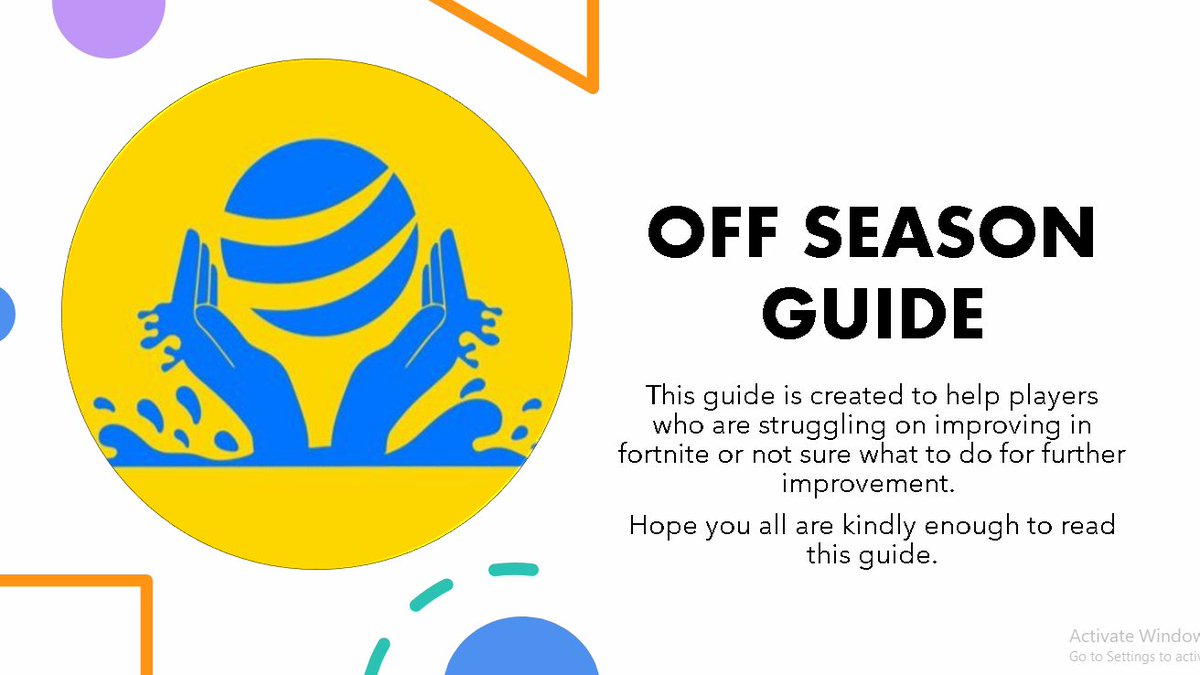 OFF SEASON GUIDE

This guide is created to help players who are struggling on improving in fortnite or not sure what to do for further improvement.

Hope you all are kindly enough to read this guide.

Activate Window
Go to Settings to activ